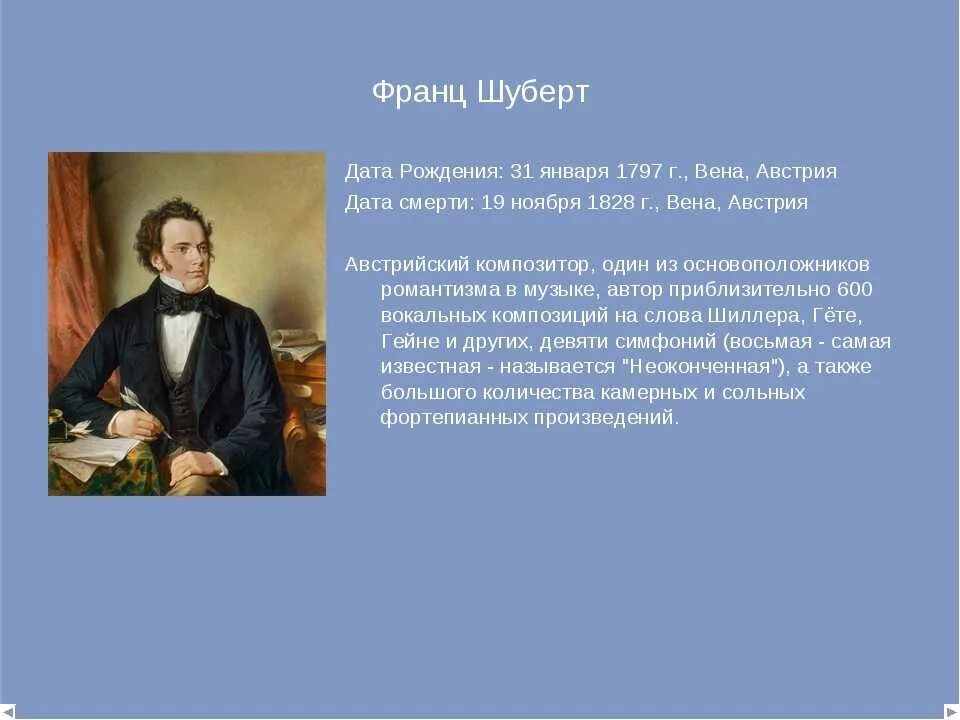 Франц Шуберт

Дата Рождения: 31 января 1797 г., Вена, Австрия

Дата смерти: 19 ноября 1828 г., Вена, Австрия

Австрийский композитор, один из основоположников романтизма в музыке, автор приблизительно 600 вокальных композиций на слова Шиллера, Гёте, Гейне и других, девяти симфоний (восьмая - самая известная - называется "Неоконченная"), а также большого количества камерных и сольных фортепианных произведений.